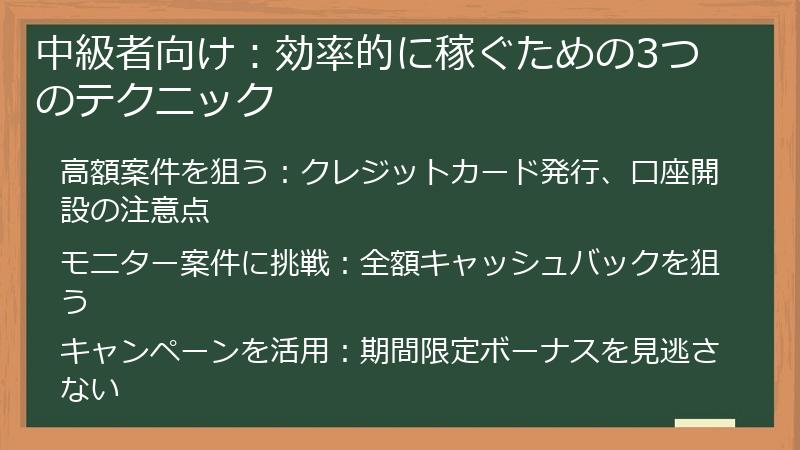 中級者向け：効率的に稼ぐための3つのテクニック

高額案件を狙う：クレジットカード発行、口座開設の注意点

モニター案件に挑戦：全額キャッシュバックを狙う

キャンペーンを活用：期間限定ボーナスを見逃さない